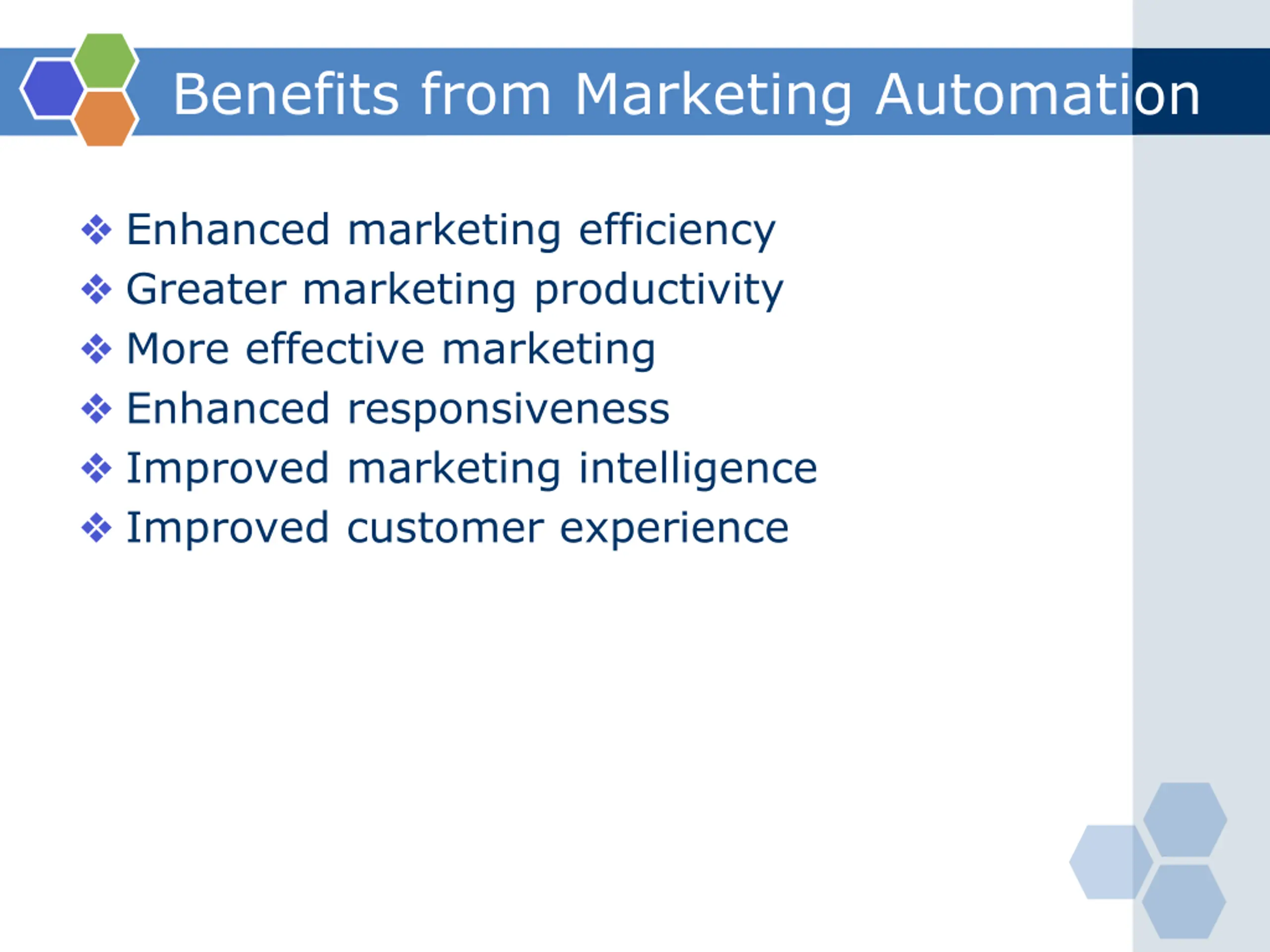 Benefits from Marketing Automation

❖ Enhanced marketing efficiency
❖ Greater marketing productivity
❖ More effective marketing
❖ Enhanced responsiveness
❖ Improved marketing intelligence
❖ Improved customer experience